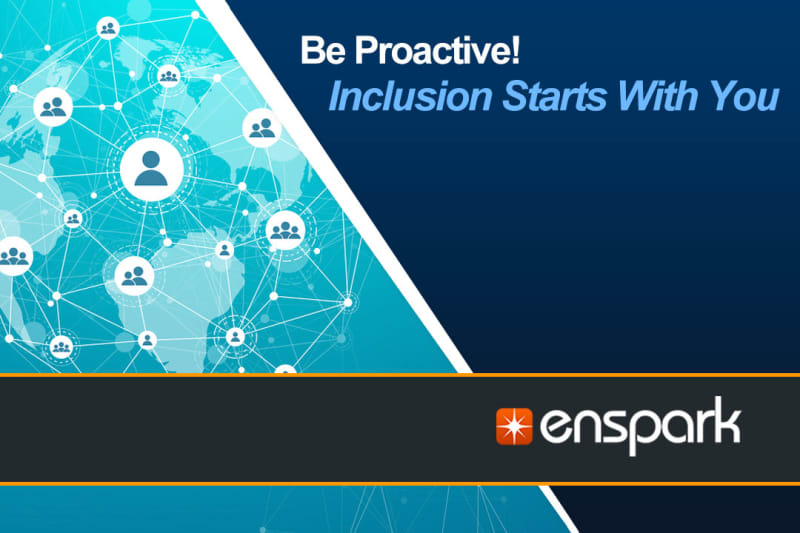 Be Proactive!
Inclusion Starts With You

enspark